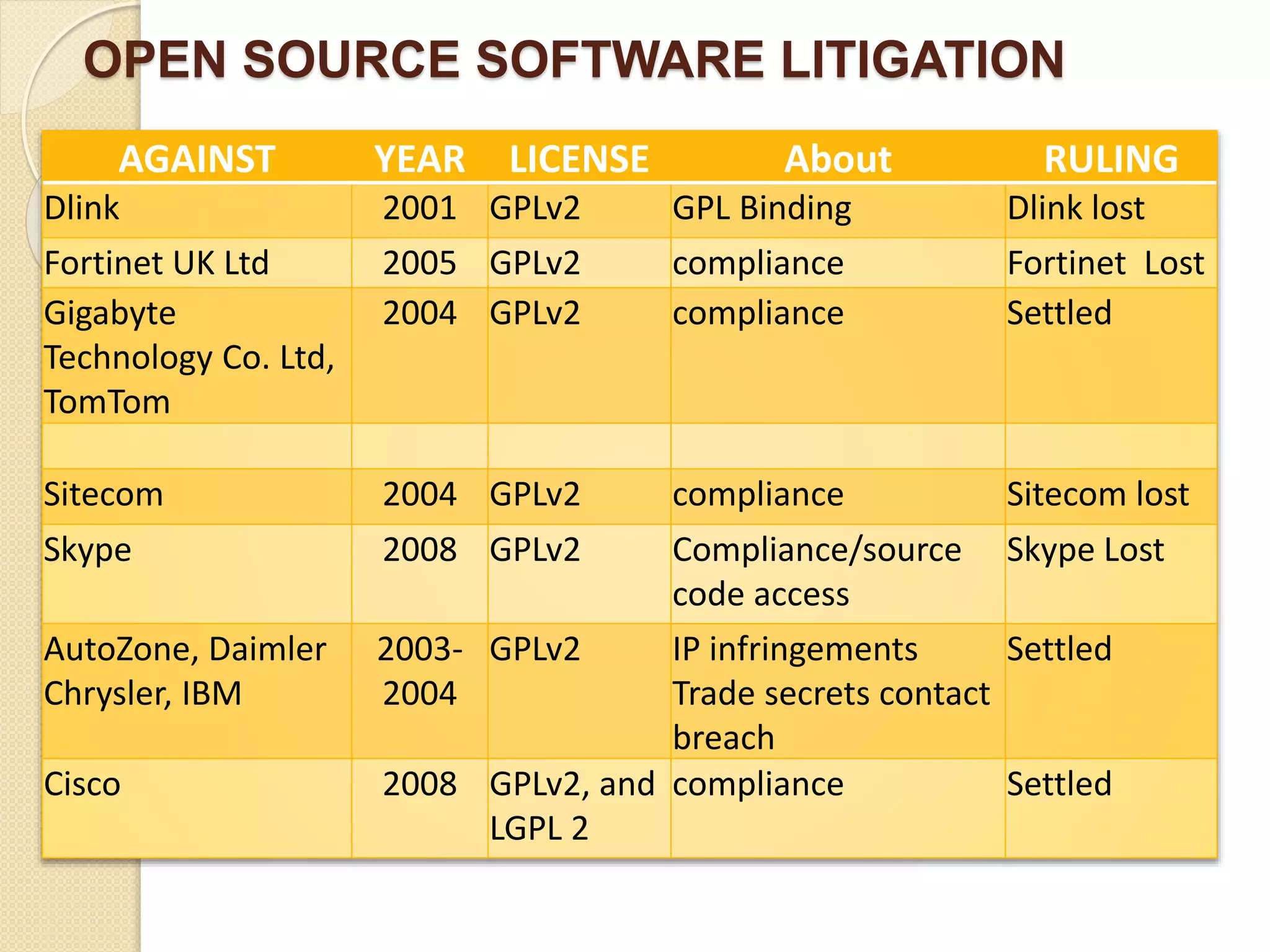 OPEN SOURCE SOFTWARE LITIGATION

| AGAINST | YEAR | LICENSE | About | RULING |
|---|---|---|---|---|
| Dlink | 2001 | GPLv2 | GPL Binding | Dlink lost |
| Fortinet UK Ltd | 2005 | GPLv2 | compliance | Fortinet Lost |
| Gigabyte Technology Co. Ltd, TomTom | 2004 | GPLv2 | compliance | Settled |
| | | | | |
| Sitecom | 2004 | GPLv2 | compliance | Sitecom lost |
| Skype | 2008 | GPLv2 | Compliance/source code access | Skype Lost |
| AutoZone, Daimler Chrysler, IBM | 2003-2004 | GPLv2 | IP infringements Trade secrets contact breach | Settled |
| Cisco | 2008 | GPLv2, and LGPL 2 | compliance | Settled |